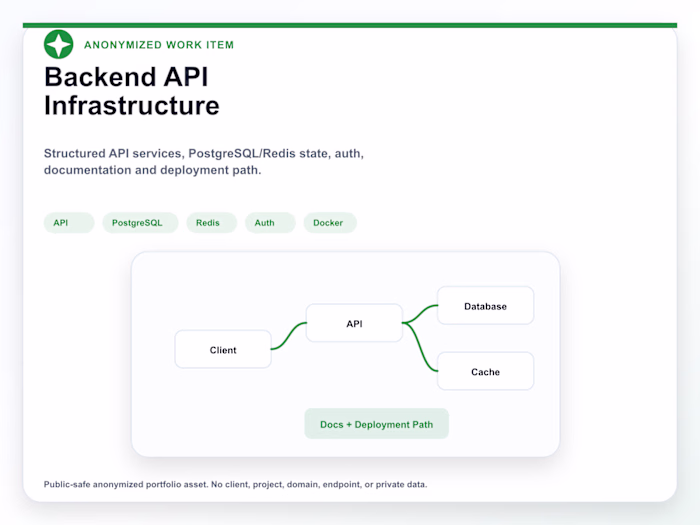 ANONYMIZED WORK ITEM

Backend API Infrastructure

Structured API services, PostgreSQL/Redis state, auth, documentation and deployment path.

API PostgreSQL Redis Auth Docker

Client
API
Database
Cache
Docs + Deployment Path

Public-safe anonymized portfolio asset. No client, project, domain, endpoint, or private data.